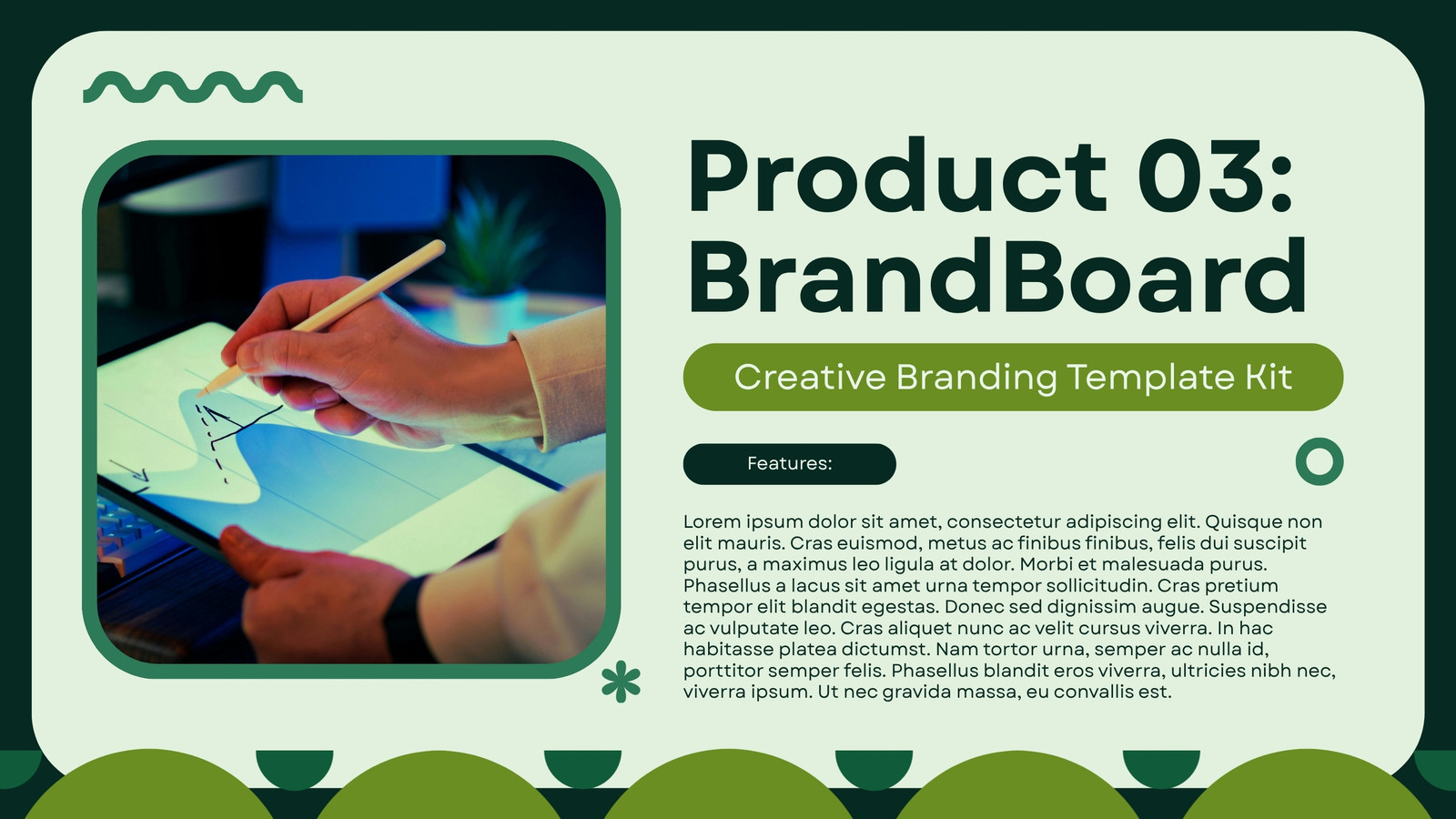 Product 03: BrandBoard

Creative Branding Template Kit

Features:

Lorem ipsum dolor sit amet, consectetur adipiscing elit. Quisque non elit mauris. Cras euismod, metus ac finibus finibus, felis dui suscipit purus, a maximus leo ligula at dolor. Morbi et malesuada purus. Phasellus a lacus sit amet urna tempor sollicitudin. Cras pretium tempor elit blandit egestas. Donec sed dignissim augue. Suspendisse ac vulputate leo. Cras aliquet nunc ac velit cursus viverra. In hac habitasse platea dictumst. Nam tortor urna, semper ac nulla id, porttitor semper felis. Phasellus blandit eros viverra, ultricies nibh nec, viverra ipsum. Ut nec gravida massa, eu convallis est.